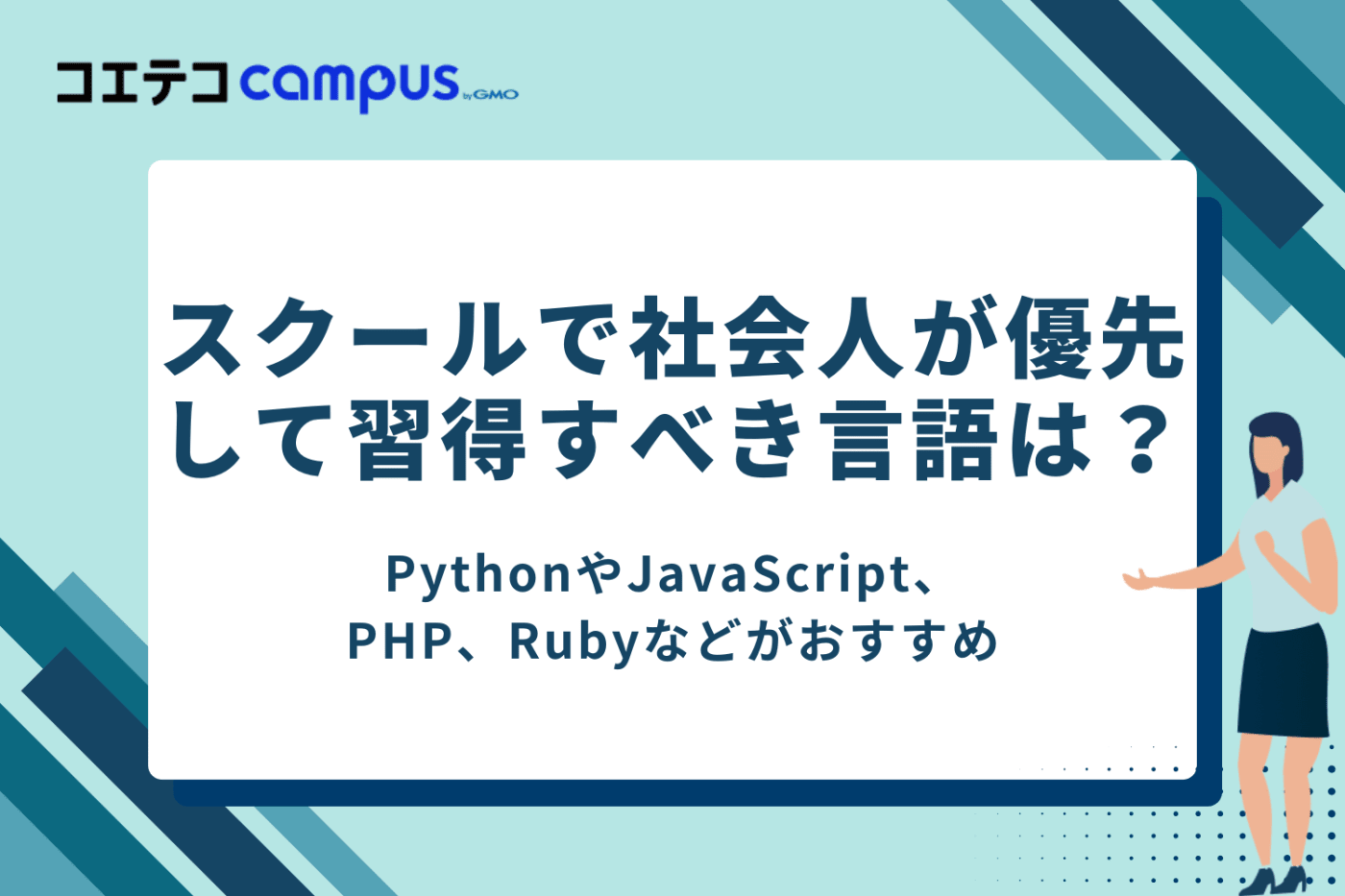 コエテコ campus by GMO

スクールで社会人が優先して習得すべき言語は？

PythonやJavaScript、PHP、Rubyなどがおすすめ